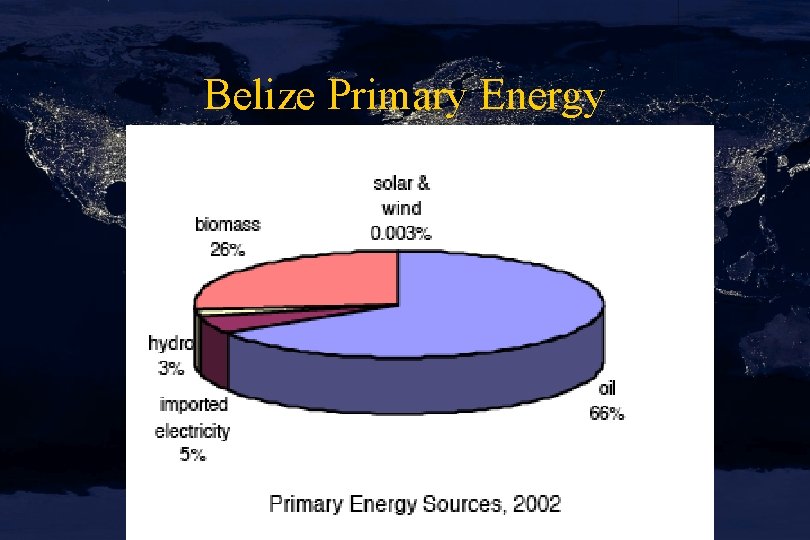 Belize Primary Energy

solar & wind 0.003%

biomass 26%

hydro 3%

imported electricity 5%

oil 66%

Primary Energy Sources, 2002